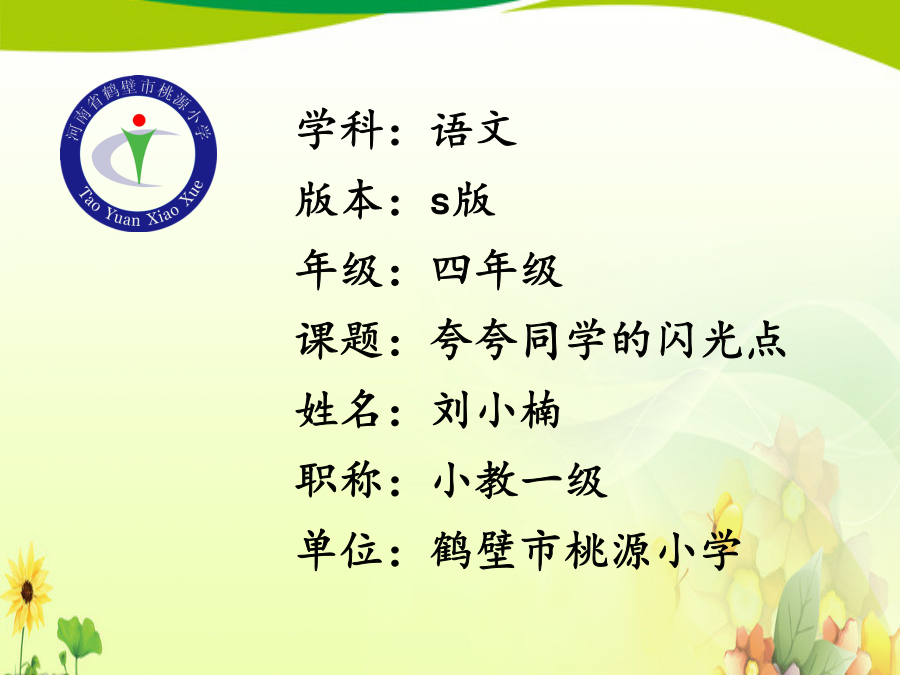 河南省鹤壁市桃源小学
Tao Yuan Xiao Xue

学科：语文
版本：s版
年级：四年级
课题：夸夸同学的闪光点
姓名：刘小楠
职称：小教一级
单位：鹤壁市桃源小学